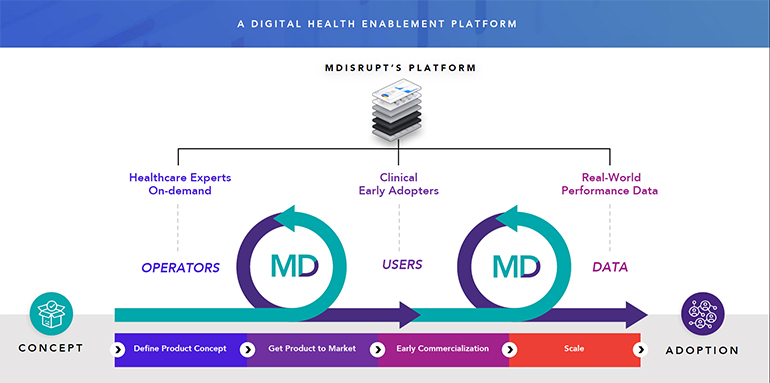 A DIGITAL HEALTH ENABLEMENT PLATFORM

MDISRUPT'S PLATFORM

Healthcare Experts On-demand

Clinical Early Adopters

Real-World Performance Data

OPERATORS

MD

USERS

MD

DATA

CONCEPT

Define Product Concept

Get Product to Market

Early Commercialization

Scale

ADOPTION